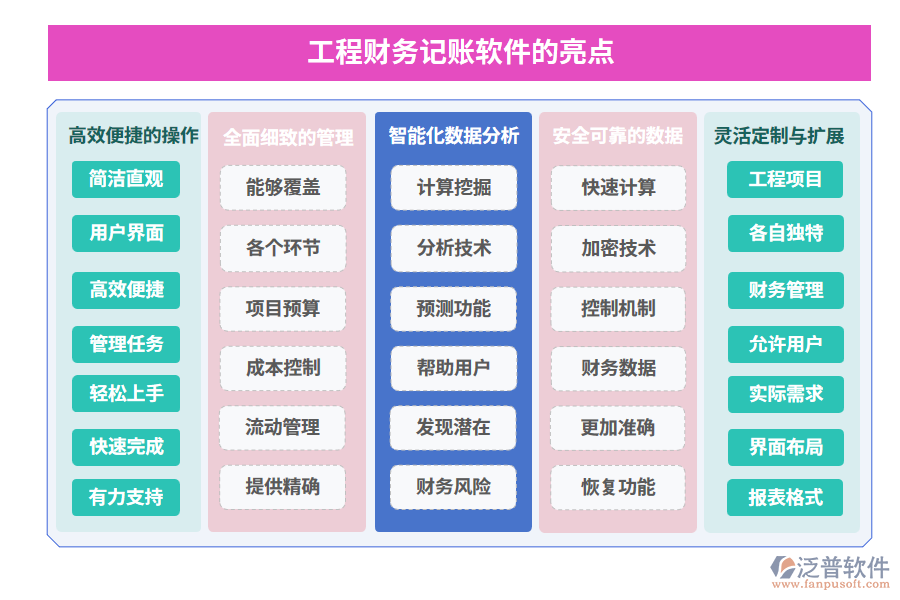 工程财务记账软件的亮点

高效便捷的操作
简洁直观
用户界面
高效便捷
管理任务
轻松上手
快速完成
有力支持

全面细致的管理
能够覆盖
各个环节
项目预算
成本控制
流动管理
提供精确

智能化数据分析
计算挖掘
分析技术
预测功能
帮助用户
发现潜在
财务风险

安全可靠的数据
快速计算
加密技术
控制机制
财务数据
更加准确
恢复功能

灵活定制与扩展
工程项目
各自独特
财务管理
允许用户
实际需求
界面布局
报表格式

泛普软件
www.fanpusoft.com